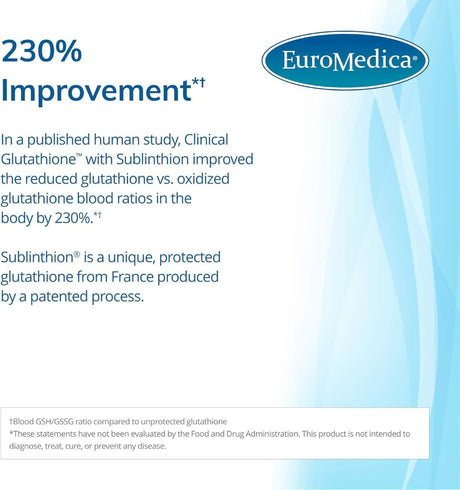 230% Improvement*†

EuroMedica®

In a published human study, Clinical Glutathione™ with Sublinthion improved the reduced glutathione vs. oxidized glutathione blood ratios in the body by 230%.*†

Sublinthion® is a unique, protected glutathione from France produced by a patented process.

†Blood GSH/GSSG ratio compared to unprotected glutathione
*These statements have not been evaluated by the Food and Drug Administration. This product is not intended to diagnose, treat, cure, or prevent any disease.